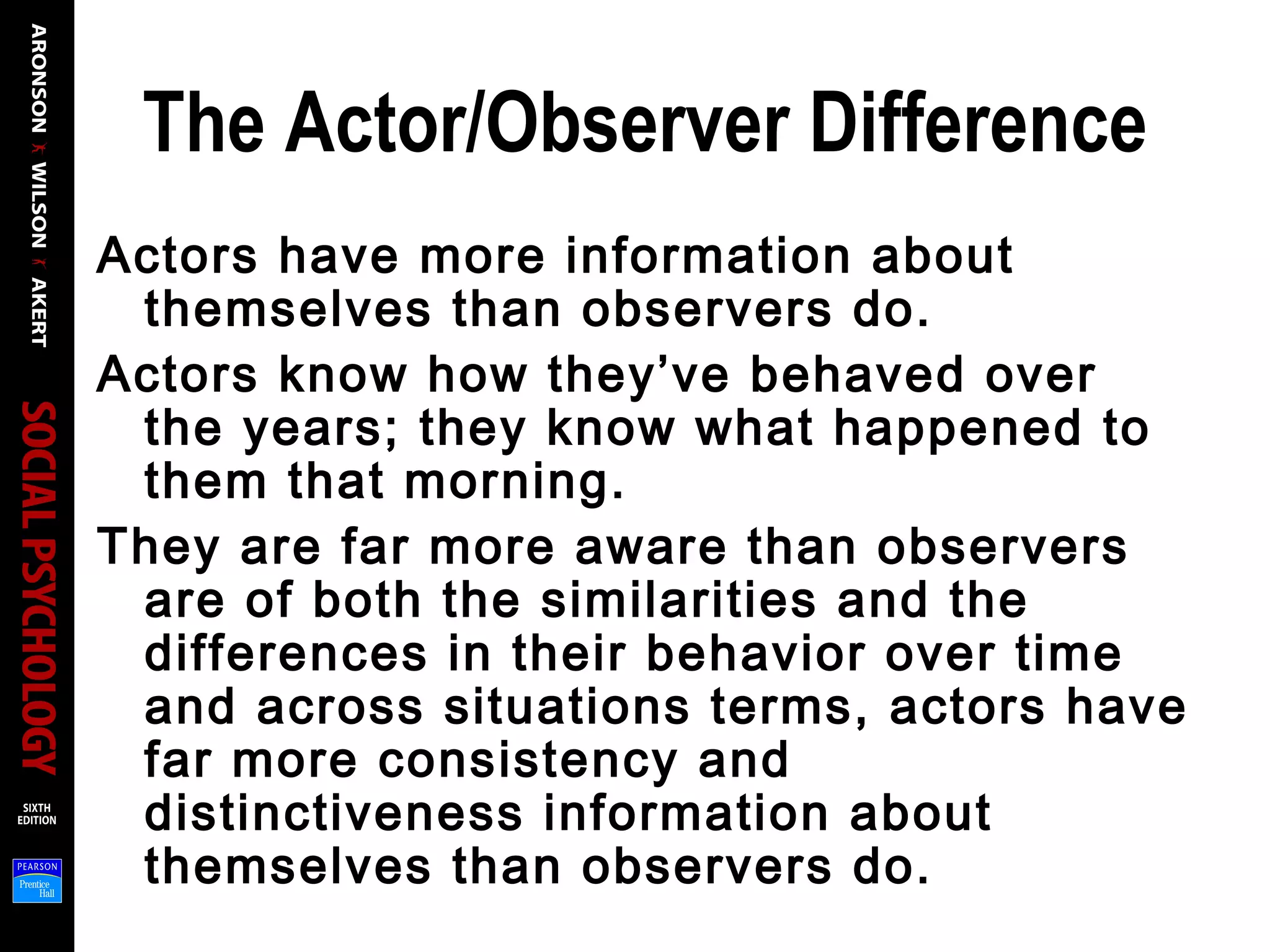 ARONSON WILSON AKERT

SOCIAL PSYCHOLOGY

SIXTH EDITION

PEARSON Prentice Hall

The Actor/Observer Difference

Actors have more information about themselves than observers do.

Actors know how they've behaved over the years; they know what happened to them that morning.

They are far more aware than observers are of both the similarities and the differences in their behavior over time and across situations terms, actors have far more consistency and distinctiveness information about themselves than observers do.